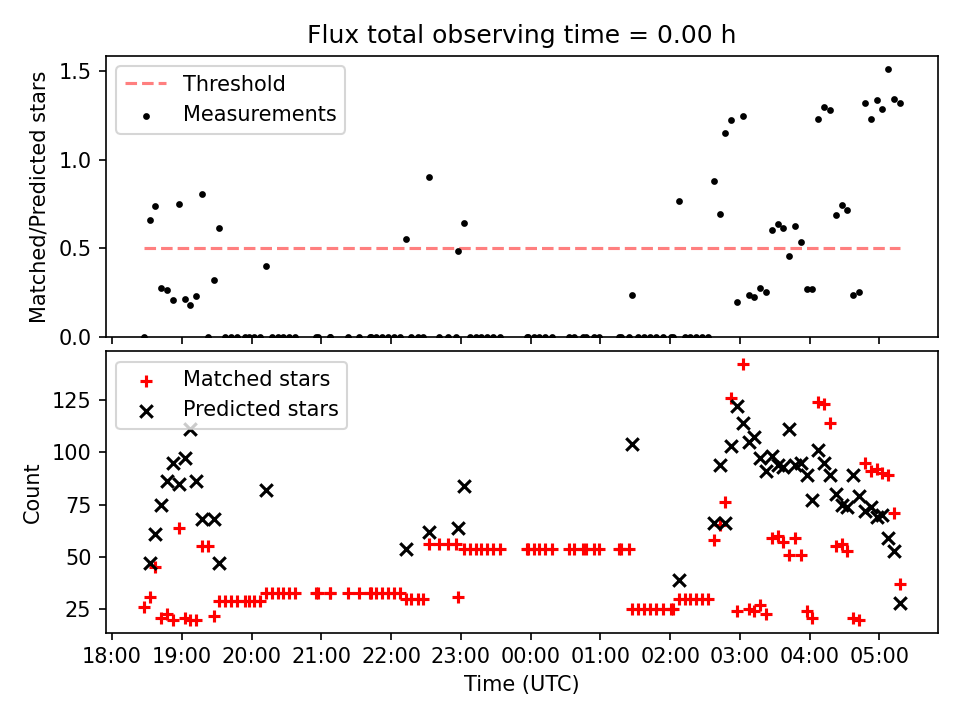 Flux total observing time = 0.00 h

Threshold
Measurements

Matched/Predicted stars

1.5
1.0
0.5
0.0

Matched stars
Predicted stars

Count

125
100
75
50
25

18:00 19:00 20:00 21:00 22:00 23:00 00:00 01:00 02:00 03:00 04:00 05:00

Time (UTC)